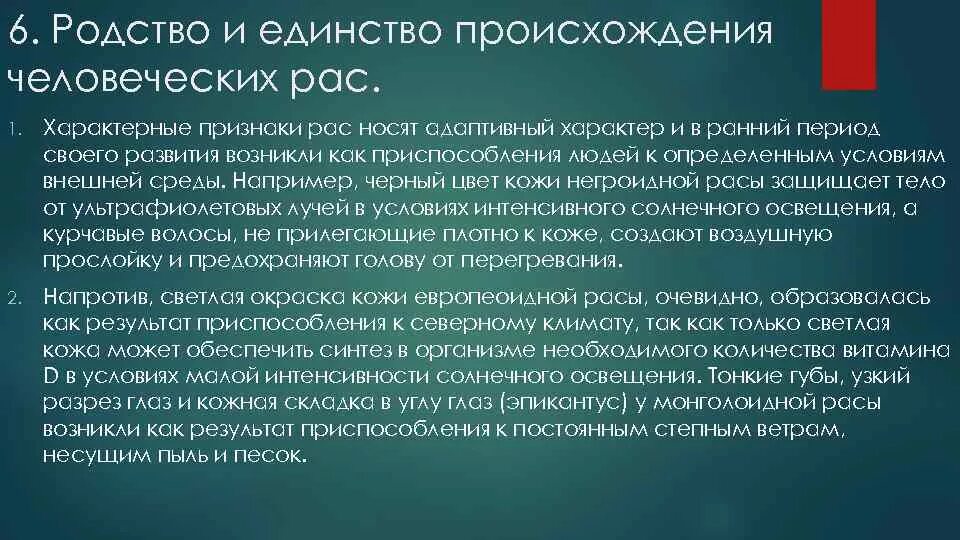 6. Родство и единство происхождения человеческих рас.

1. Характерные признаки рас носят адаптивный характер и в ранний период своего развития возникли как приспособления людей к определенным условиям внешней среды. Например, черный цвет кожи негроидной расы защищает тело от ультрафиолетовых лучей в условиях интенсивного солнечного освещения, а курчавые волосы, не прилегающие плотно к коже, создают воздушную прослойку и предохраняют голову от перегревания.

2. Напротив, светлая окраска кожи европеоидной расы, очевидно, образовалась как результат приспособления к северному климату, так как только светлая кожа может обеспечить синтез в организме необходимого количества витамина D в условиях малой интенсивности солнечного освещения. Тонкие губы, узкий разрез глаз и кожная складка в углу глаз (эпикантус) у монголоидной расы возникли как результат приспособления к постоянным степным ветрам, несущим пыль и песок.